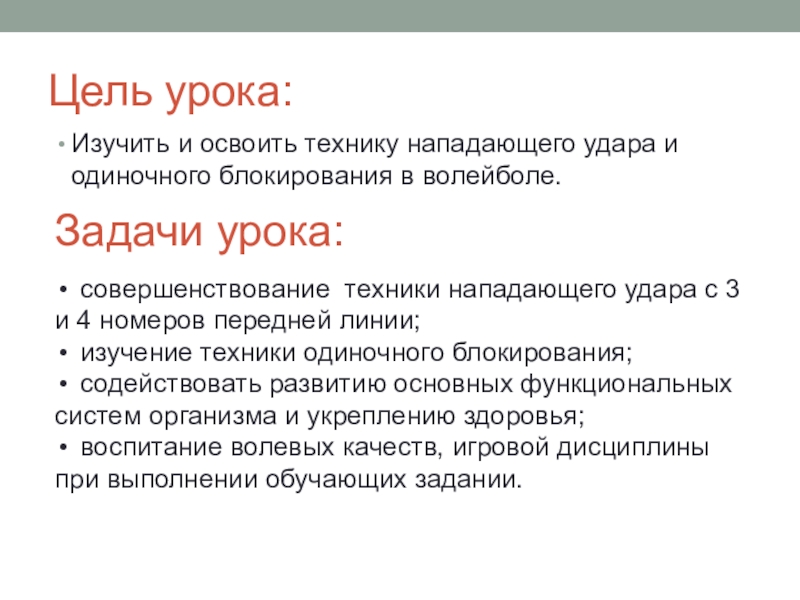 Цель урока:

• Изучить и освоить технику нападающего удара и одиночного блокирования в волейболе.

Задачи урока:

• совершенствование техники нападающего удара с 3 и 4 номеров передней линии;
• изучение техники одиночного блокирования;
• содействовать развитию основных функциональных систем организма и укреплению здоровья;
• воспитание волевых качеств, игровой дисциплины при выполнении обучающих задании.